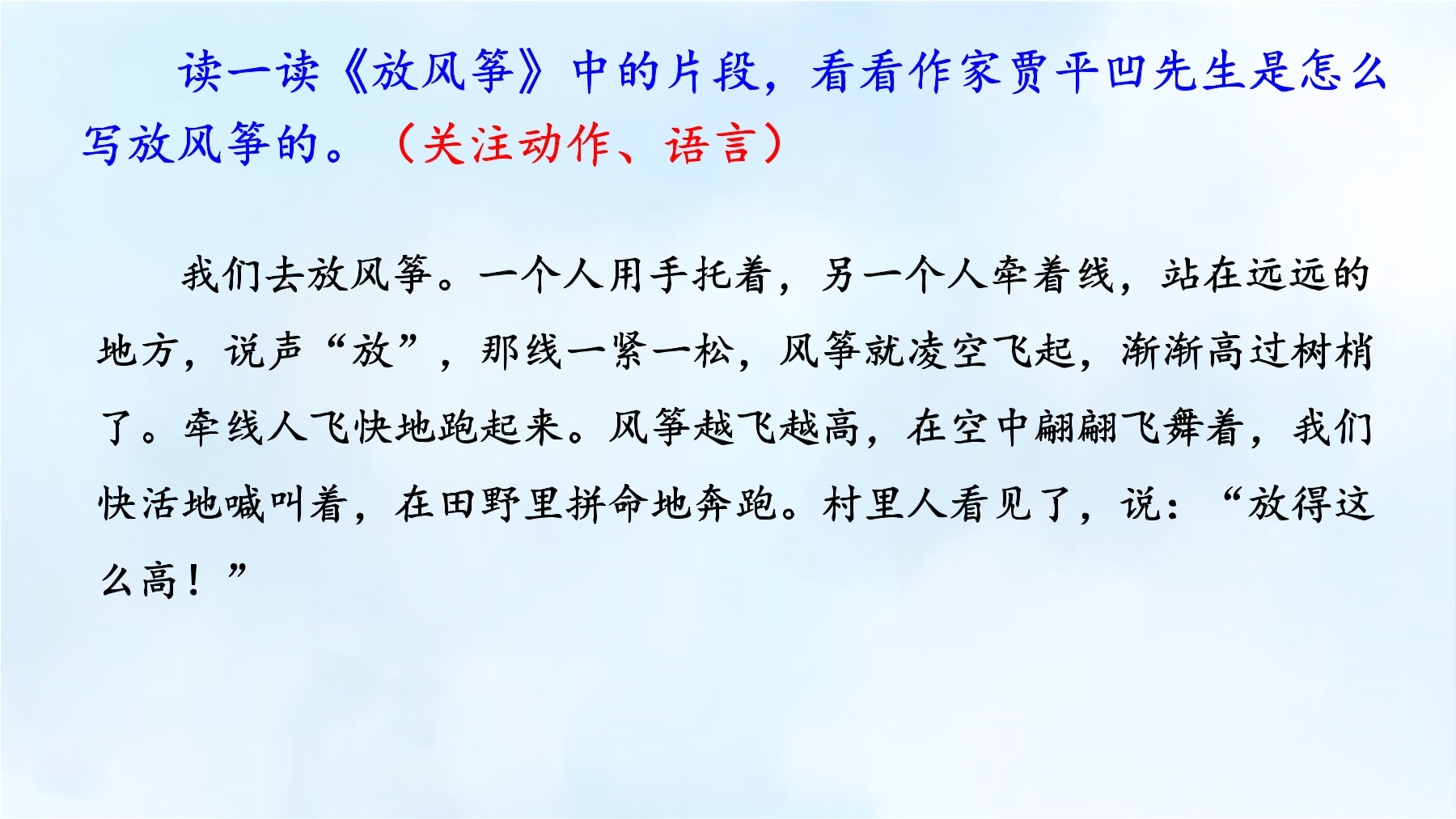 读一读《放风筝》中的片段，看看作家贾平凹先生是怎么写放风筝的。（关注动作、语言）

我们去放风筝。一个人用手托着，另一个人牵着线，站在远远的地方，说声“放”，那线一紧一松，风筝就凌空飞起，渐渐高过树梢了。牵线人飞快地跑起来。风筝越飞越高，在空中翩翩飞舞着，我们快活地喊叫着，在田野里拼命地奔跑。村里人看见了，说：“放得这么高！”